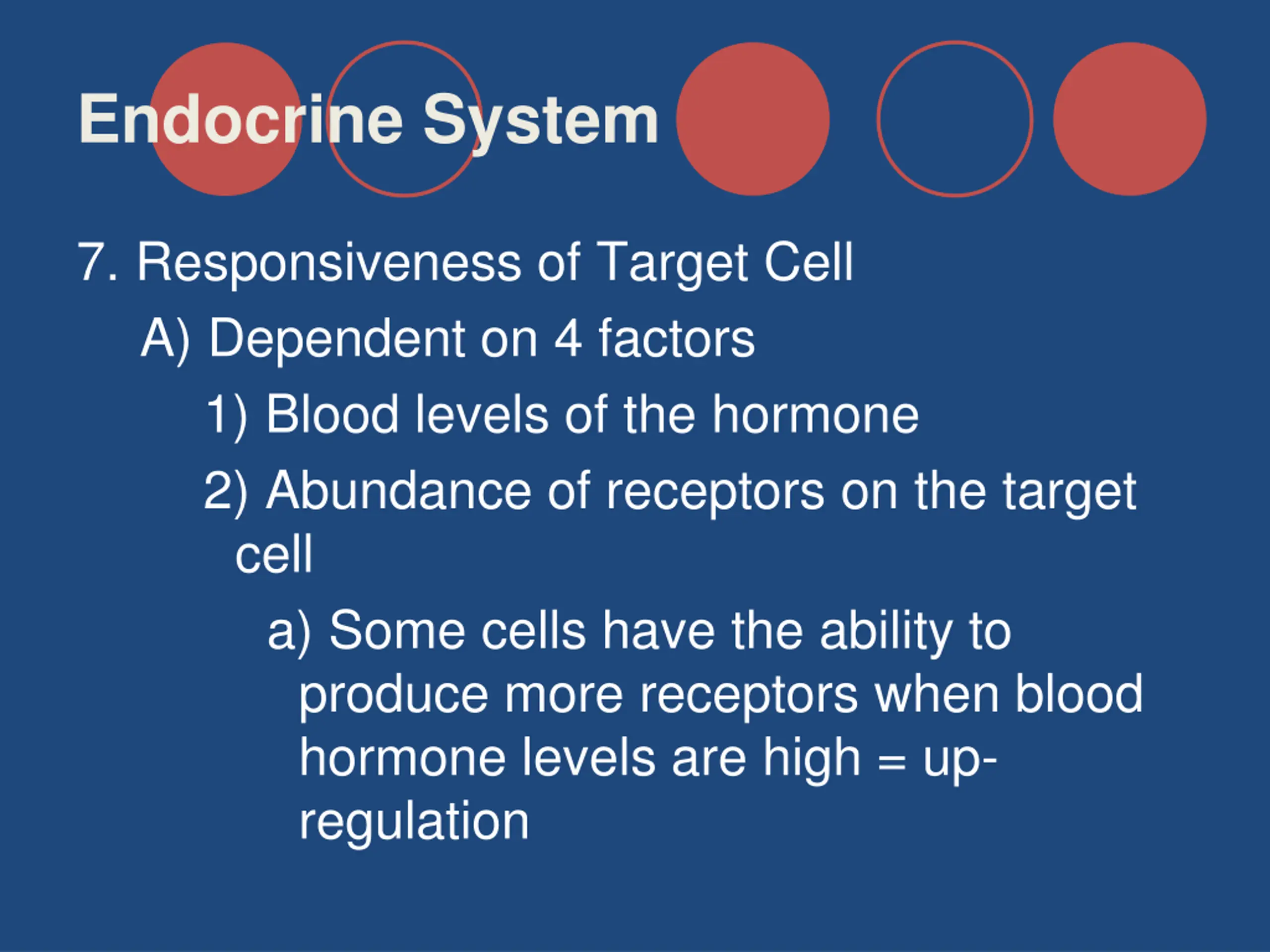 Endocrine System

7. Responsiveness of Target Cell

A) Dependent on 4 factors

1) Blood levels of the hormone

2) Abundance of receptors on the target cell

a) Some cells have the ability to produce more receptors when blood hormone levels are high = up-regulation